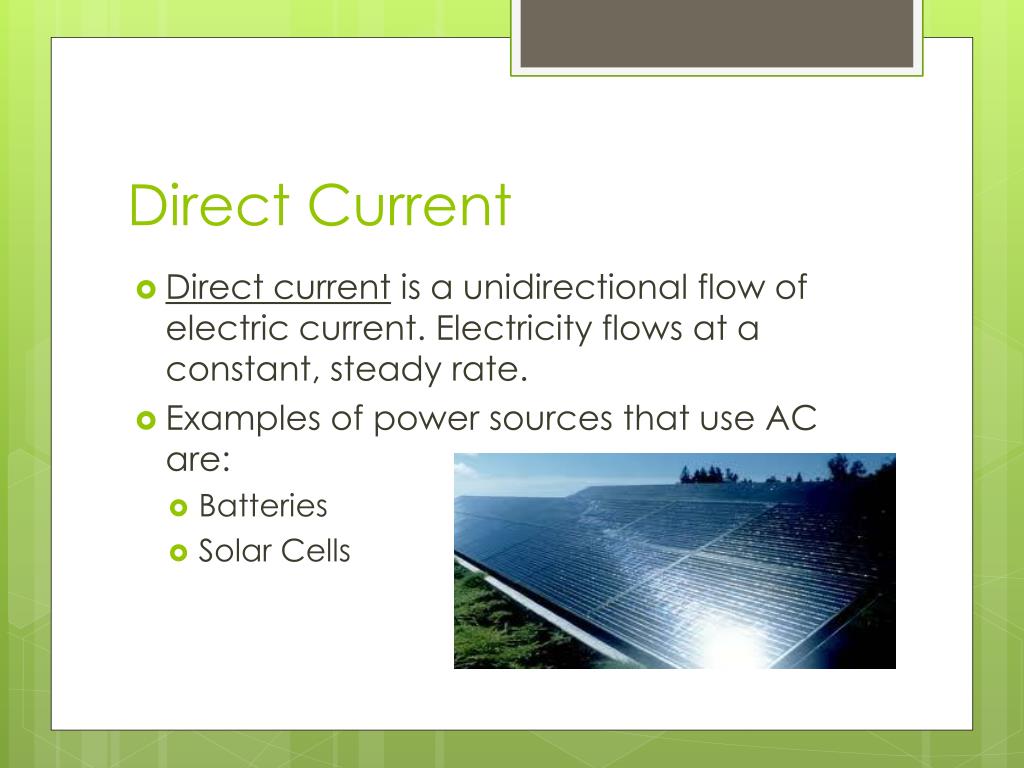 Direct Current

Direct current is a unidirectional flow of electric current. Electricity flows at a constant, steady rate.

Examples of power sources that use AC are:

Batteries

Solar Cells